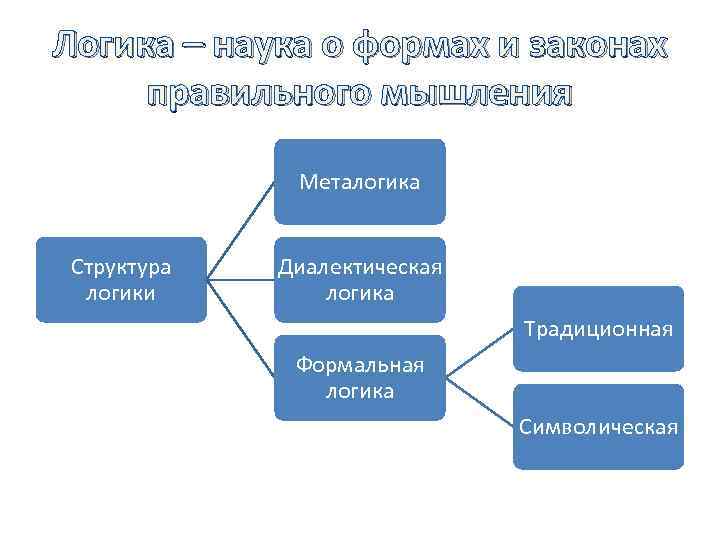 Логика – наука о формах и законах правильного мышления

Структура логики

Металогика

Диалектическая логика

Формальная логика

Традиционная

Символическая